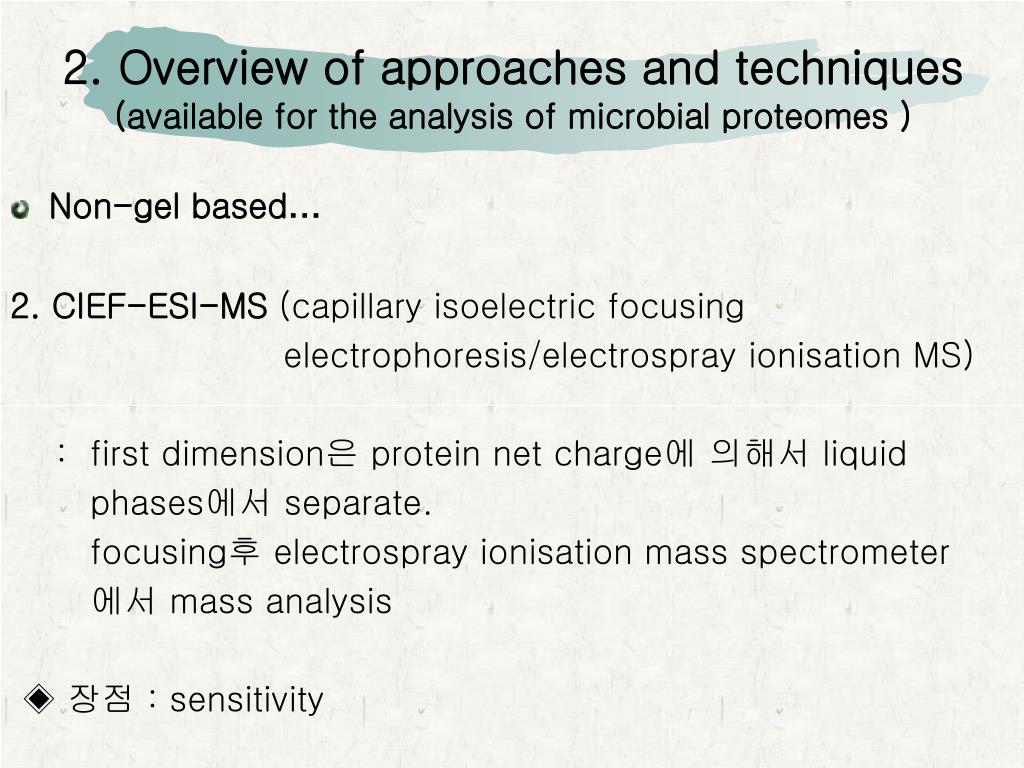 2. Overview of approaches and techniques
(available for the analysis of microbial proteomes )

Non-gel based...

2. CIEF-ESI-MS (capillary isoelectric focusing electrophoresis/electrospray ionisation MS)

: first dimension은 protein net charge에 의해서 liquid phases에서 separate.
focusing후 electrospray ionisation mass spectrometer 에서 mass analysis

◈ 장점 : sensitivity